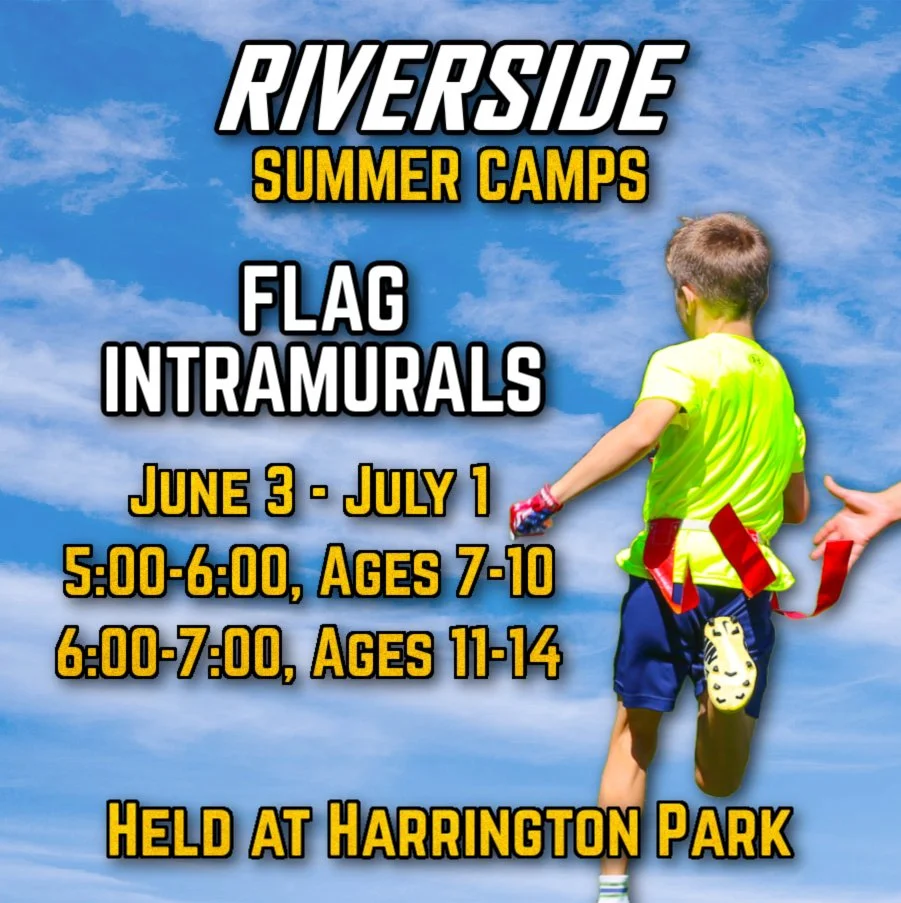 RIVERSIDE
SUMMER CAMPS

FLAG
INTRAMURALS

JUNE 3 - JULY 1
5:00-6:00, AGES 7-10
6:00-7:00, AGES 11-14

HELD AT HARRINGTON PARK